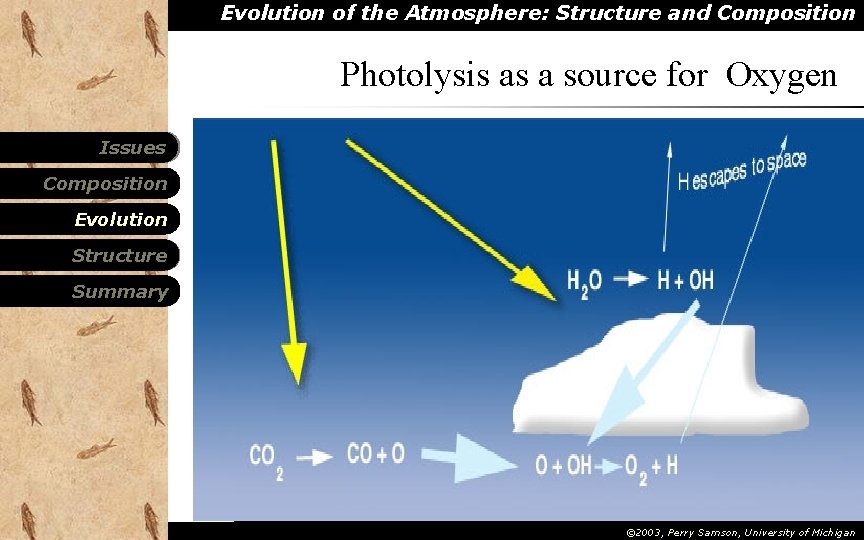 Evolution of the Atmosphere: Structure and Composition

Photolysis as a source for Oxygen

Issues
Composition
Evolution
Structure
Summary

H escapes to space

$H_2O \rightarrow H + OH$

$CO_2 \rightarrow CO + O$

$O + OH \rightarrow O_2 + H$

©2003, Perry Samson, University of Michigan